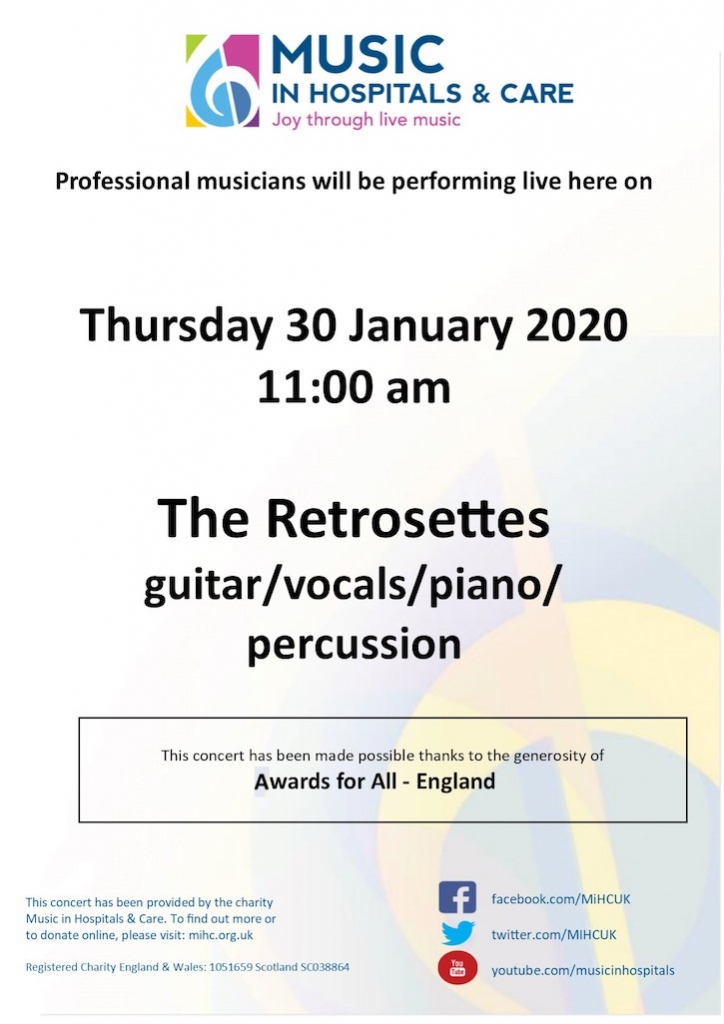 MUSIC
IN HOSPITALS & CARE
Joy through live music

Professional musicians will be performing live here on

Thursday 30 January 2020
11:00 am

The Retrosettes
guitar/vocals/piano/
percussion

This concert has been made possible thanks to the generosity of
Awards for All - England

This concert has been provided by the charity Music in Hospitals & Care. To find out more or to donate online, please visit: mihc.org.uk

Registered Charity England & Wales: 1051659 Scotland SC038864

facebook.com/MiHCUK
twitter.com/MIHCUK
You Tube youtube.com/musicinhospitals